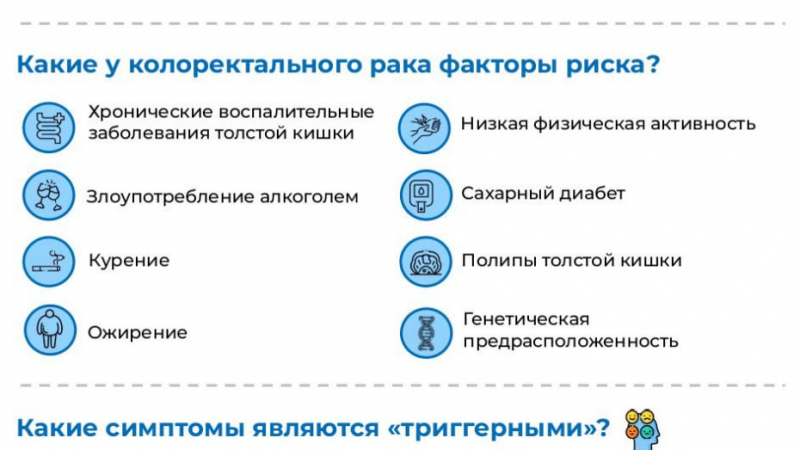 Какие у колоректального рака факторы риска?

Хронические воспалительные заболевания толстой кишки

Злоупотребление алкоголем

Курение

Ожирение

Низкая физическая активность

Сахарный диабет

Полипы толстой кишки

Генетическая предрасположенность

Какие симптомы являются «триггерными»?